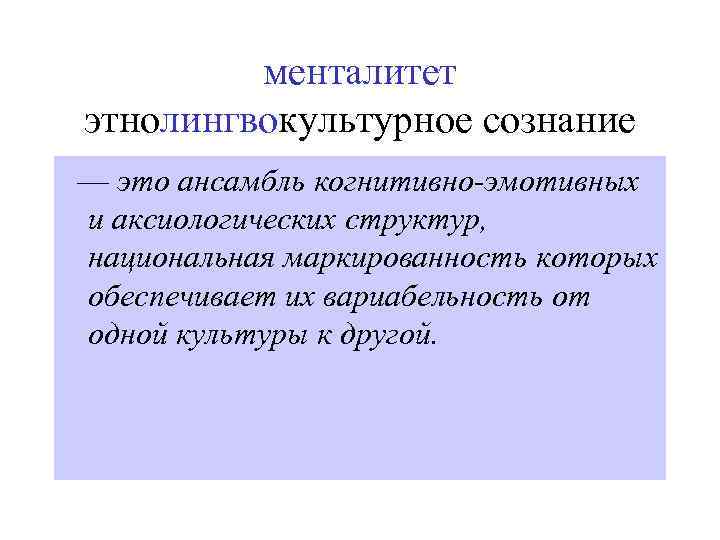 менталитет
этнолингвокультурное сознание

— это ансамбль когнитивно-эмотивных и аксиологических структур, национальная маркированность которых обеспечивает их вариабельность от одной культуры к другой.